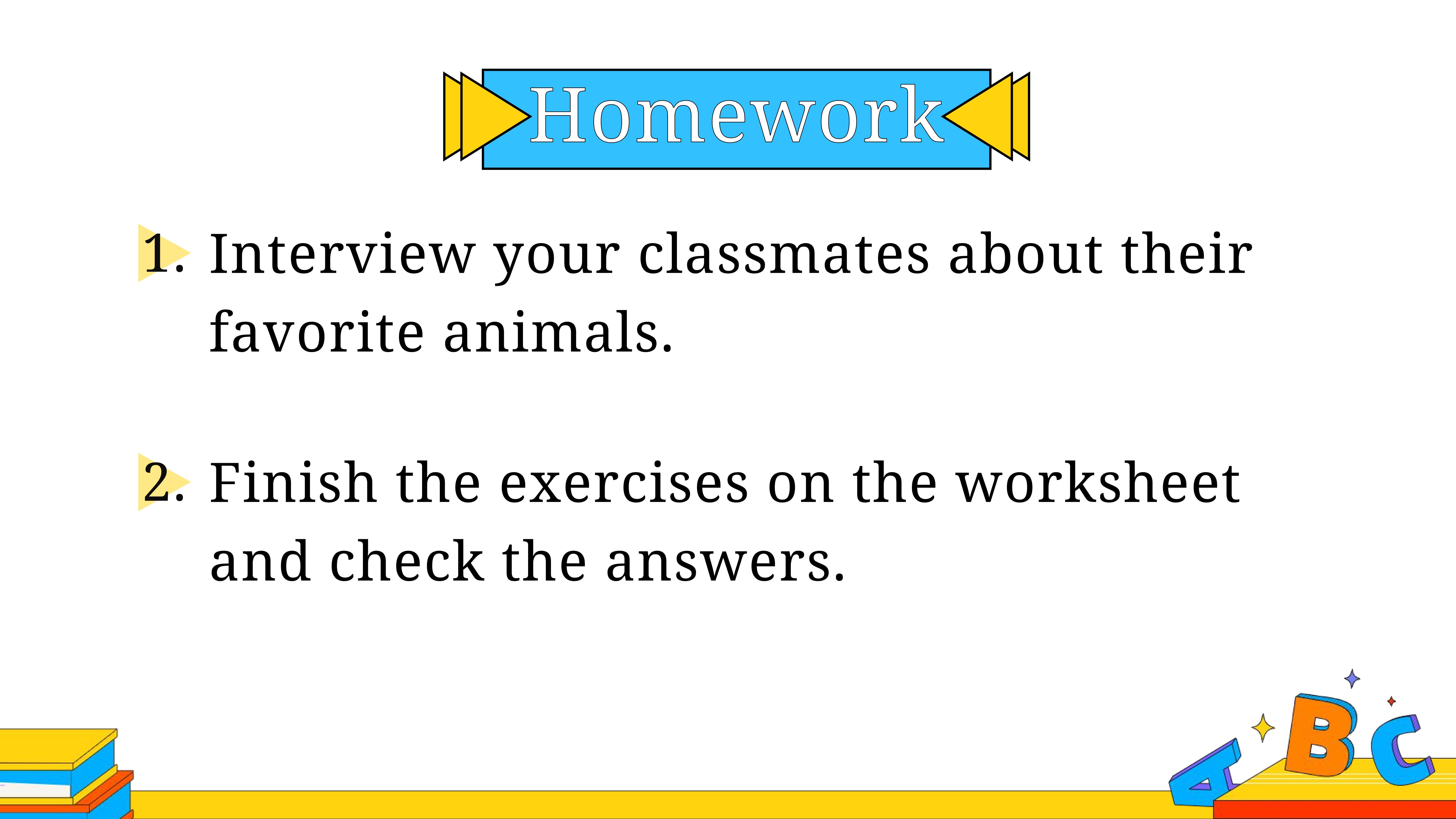 Homework

1. Interview your classmates about their favorite animals.

2. Finish the exercises on the worksheet and check the answers.

A B C